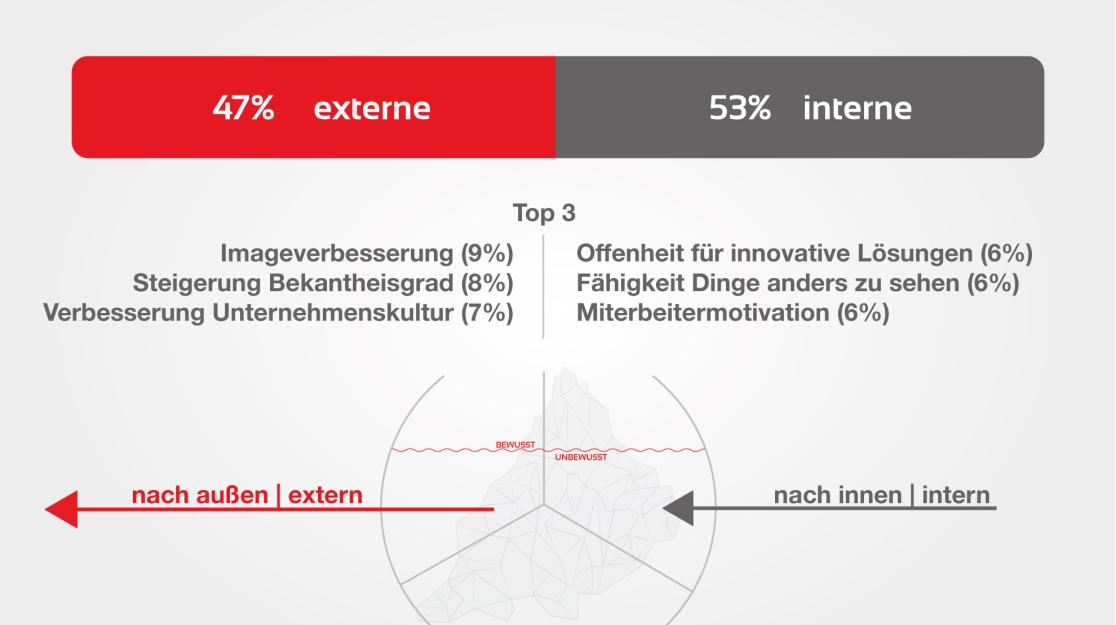 47% externe

53% interne

Top 3

Imageverbesserung (9%)
Steigerung Bekantheisgrad (8%)
Verbesserung Unternehmenskultur (7%)

Offenheit für innovative Lösungen (6%)
Fähigkeit Dinge anders zu sehen (6%)
Miterbeitermotivation (6%)

BEWUSST
UNBEWUSST

nach außen | extern

nach innen | intern